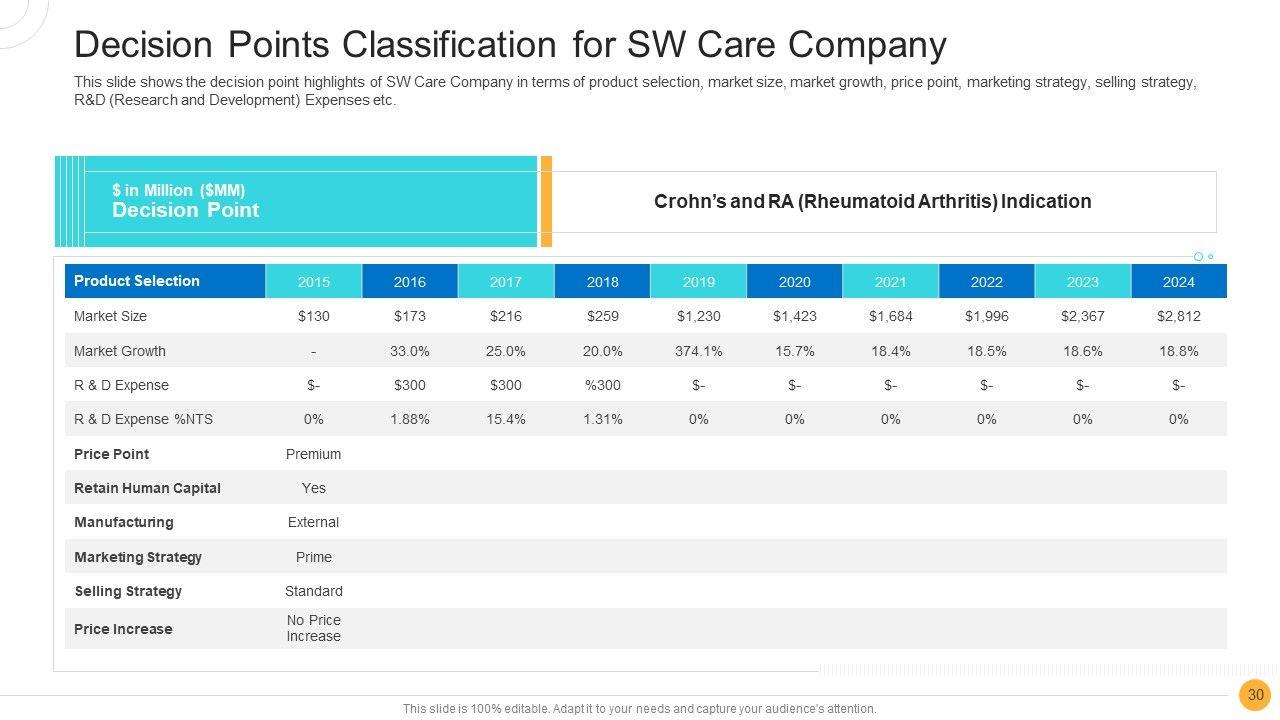 Decision Points Classification for SW Care Company

This slide shows the decision point highlights of SW Care Company in terms of product selection, market size, market growth, price point, marketing strategy, selling strategy, R&D (Research and Development) Expenses etc.

$ in Million ($MM)
Decision Point

Crohn's and RA (Rheumatoid Arthritis) Indication

| Product Selection | 2015 | 2016 | 2017 | 2018 | 2019 | 2020 | 2021 | 2022 | 2023 | 2024 |
|---|---|---|---|---|---|---|---|---|---|---|
| Market Size | $130 | $173 | $216 | $259 | $1,230 | $1,423 | $1,684 | $1,996 | $2,367 | $2,812 |
| Market Growth | - | 33.0% | 25.0% | 20.0% | 374.1% | 15.7% | 18.4% | 18.5% | 18.6% | 18.8% |
| R & D Expense | $- | $300 | $300 | %300 | $- | $- | $- | $- | $- | $- |
| R & D Expense %NTS | 0% | 1.88% | 15.4% | 1.31% | 0% | 0% | 0% | 0% | 0% | 0% |
| Price Point | Premium | | | | | | | | | |
| Retain Human Capital | Yes | | | | | | | | | |
| Manufacturing | External | | | | | | | | | |
| Marketing Strategy | Prime | | | | | | | | | |
| Selling Strategy | Standard | | | | | | | | | |
| Price Increase | No Price Increase | | | | | | | | | |

This slide is 100% editable. Adapt it to your needs and capture your audience's attention.

30